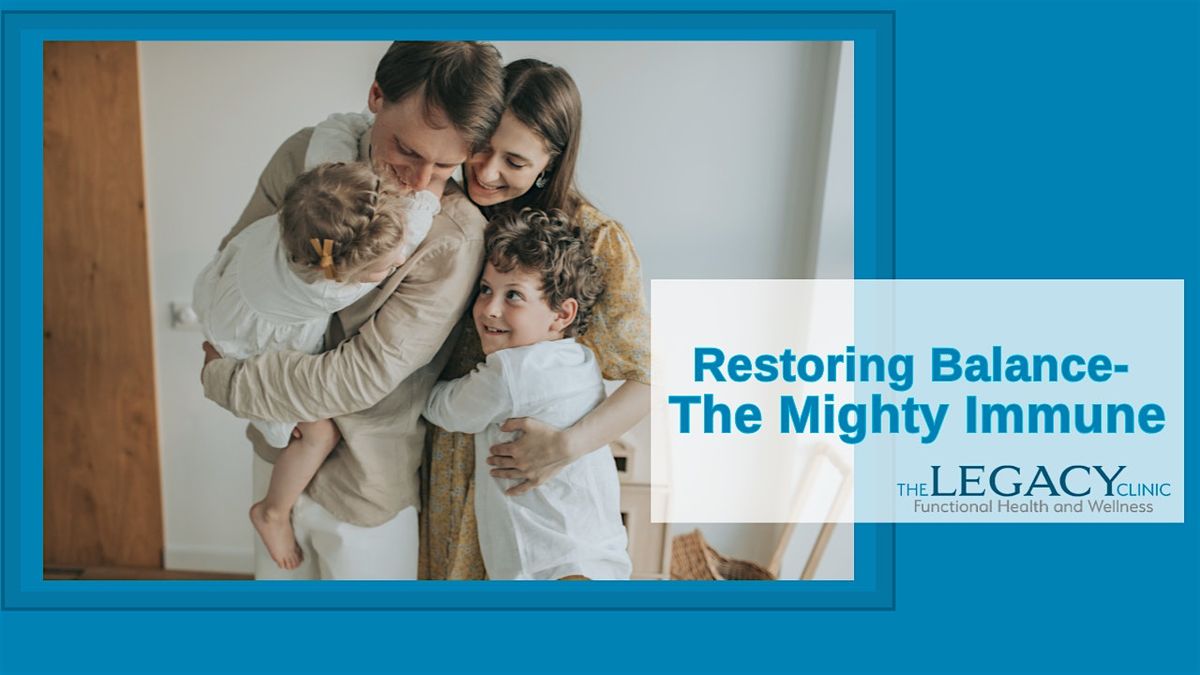 Restoring Balance-
The Mighty Immune

THE LEGACY CLINIC
Functional Health and Wellness